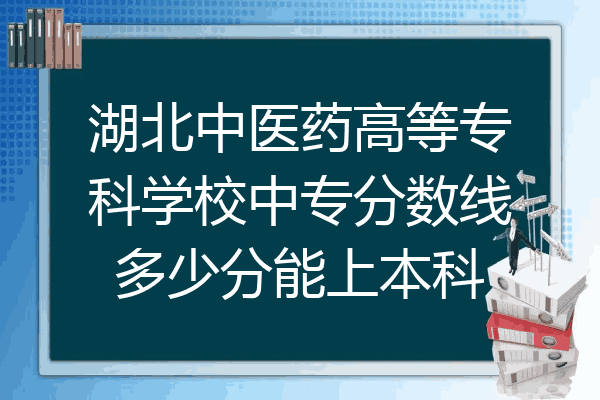 湖北中医药高等专科学校中专分数线多少分能上本科